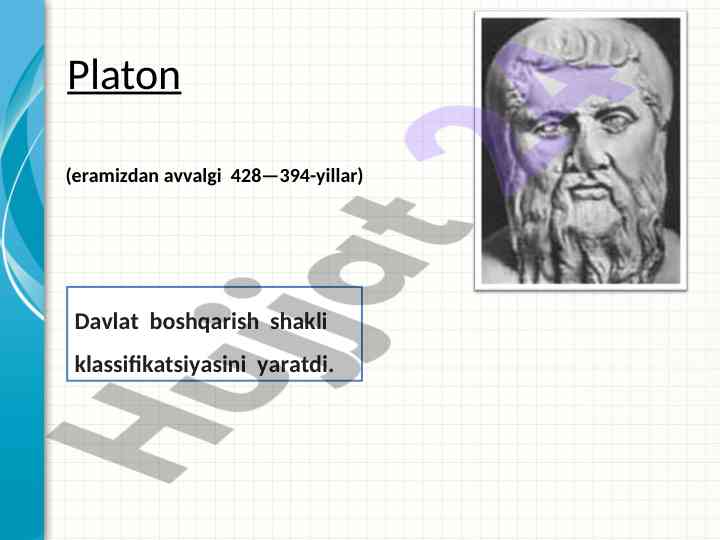 Platon

(eramizdan avvalgi 428—394-yillar)

Davlat boshqarish shakli klassifikatsiyasini yaratdi.

Hujjat 24